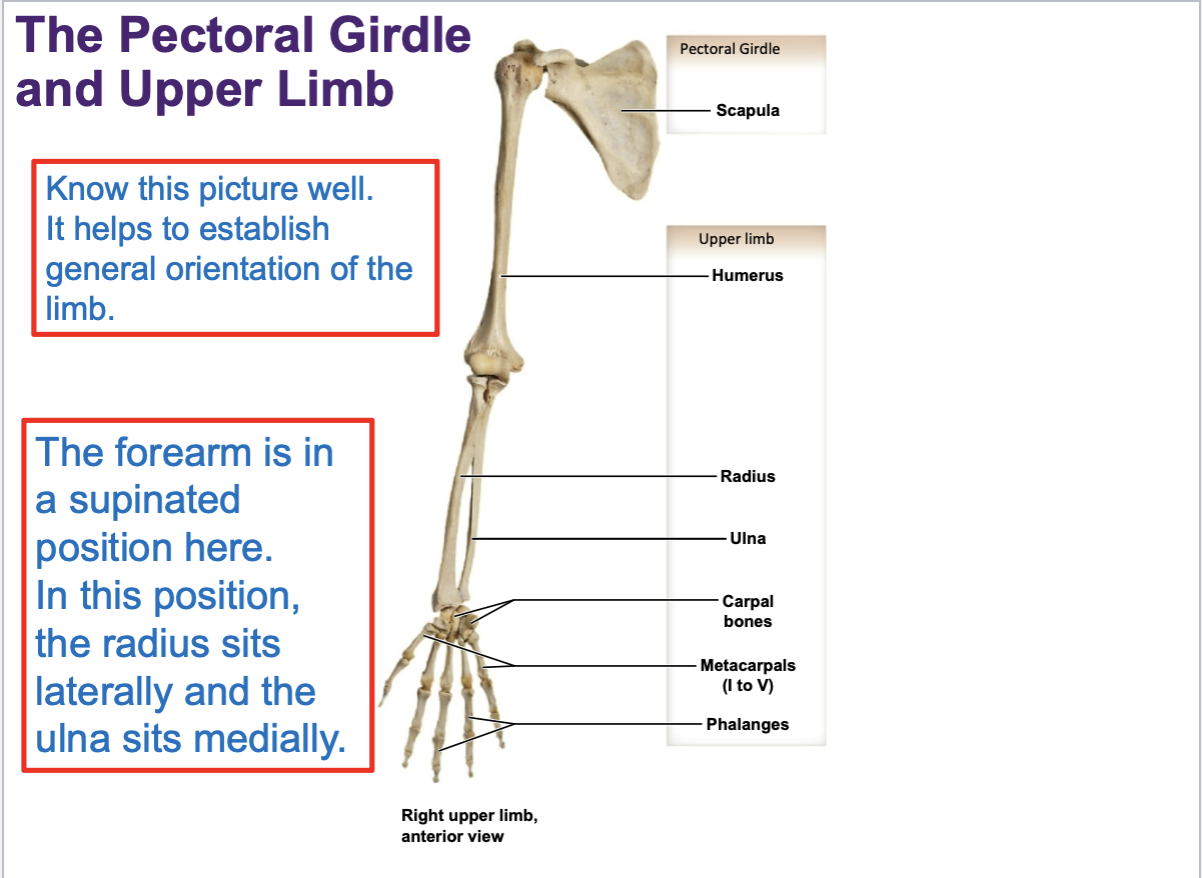 The Pectoral Girdle and Upper Limb

Know this picture well. It helps to establish general orientation of the limb.

The forearm is in a supinated position here. In this position, the radius sits laterally and the ulna sits medially.

Pectoral Girdle

Scapula

Upper limb

Humerus

Radius

Ulna

Carpal bones

Metacarpals (I to V)

Phalanges

Right upper limb, anterior view